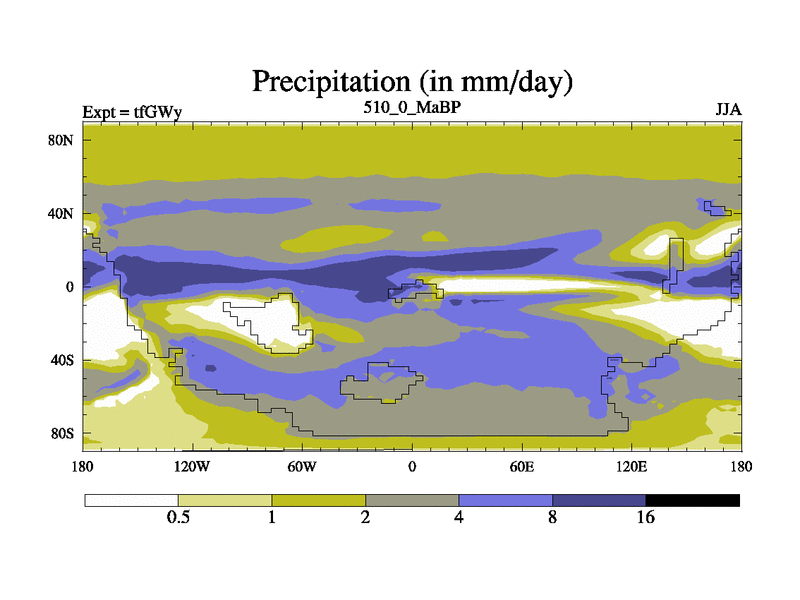 Precipitation (in mm/day)

Expt = tfGWy

510_0_MaBP

JJA

80N
40N
0
40S
80S

180
120W
60W
0
60E
120E
180

0.5
1
2
4
8
16